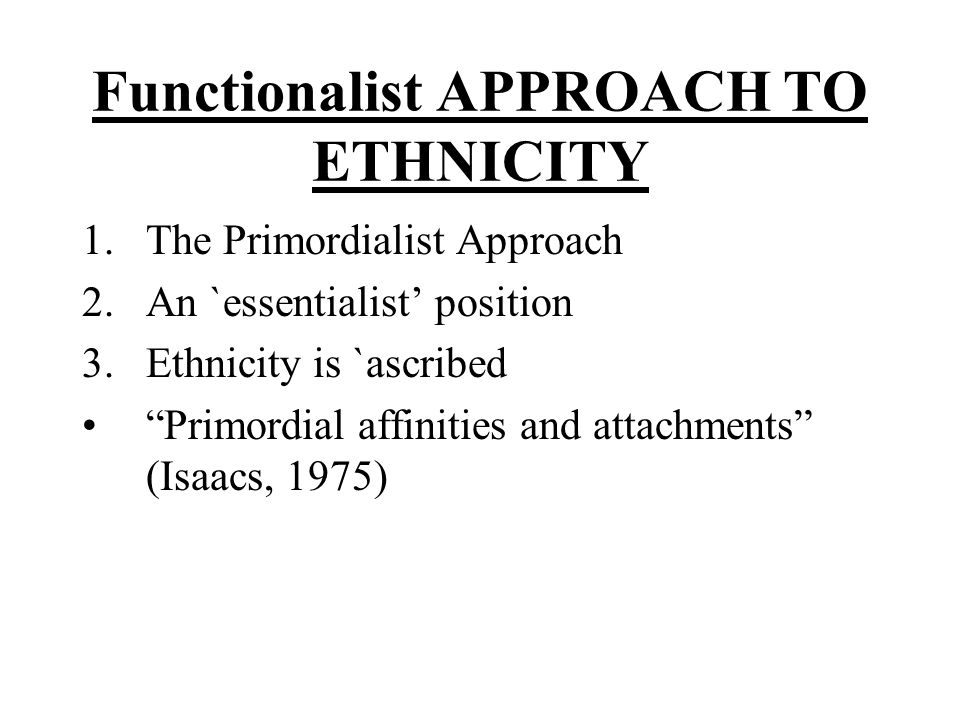 Functionalist APPROACH TO ETHNICITY

1. The Primordialist Approach
2. An `essentialist’ position
3. Ethnicity is `ascribed
• “Primordial affinities and attachments” (Isaacs, 1975)